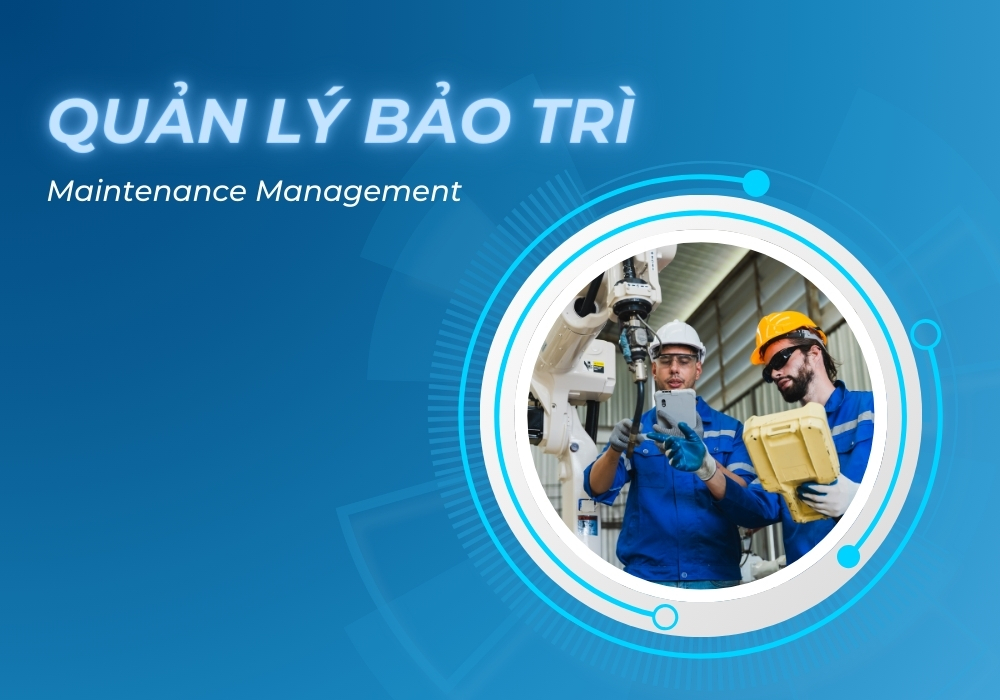 QUẢN LÝ BẢO TRÌ

Maintenance Management